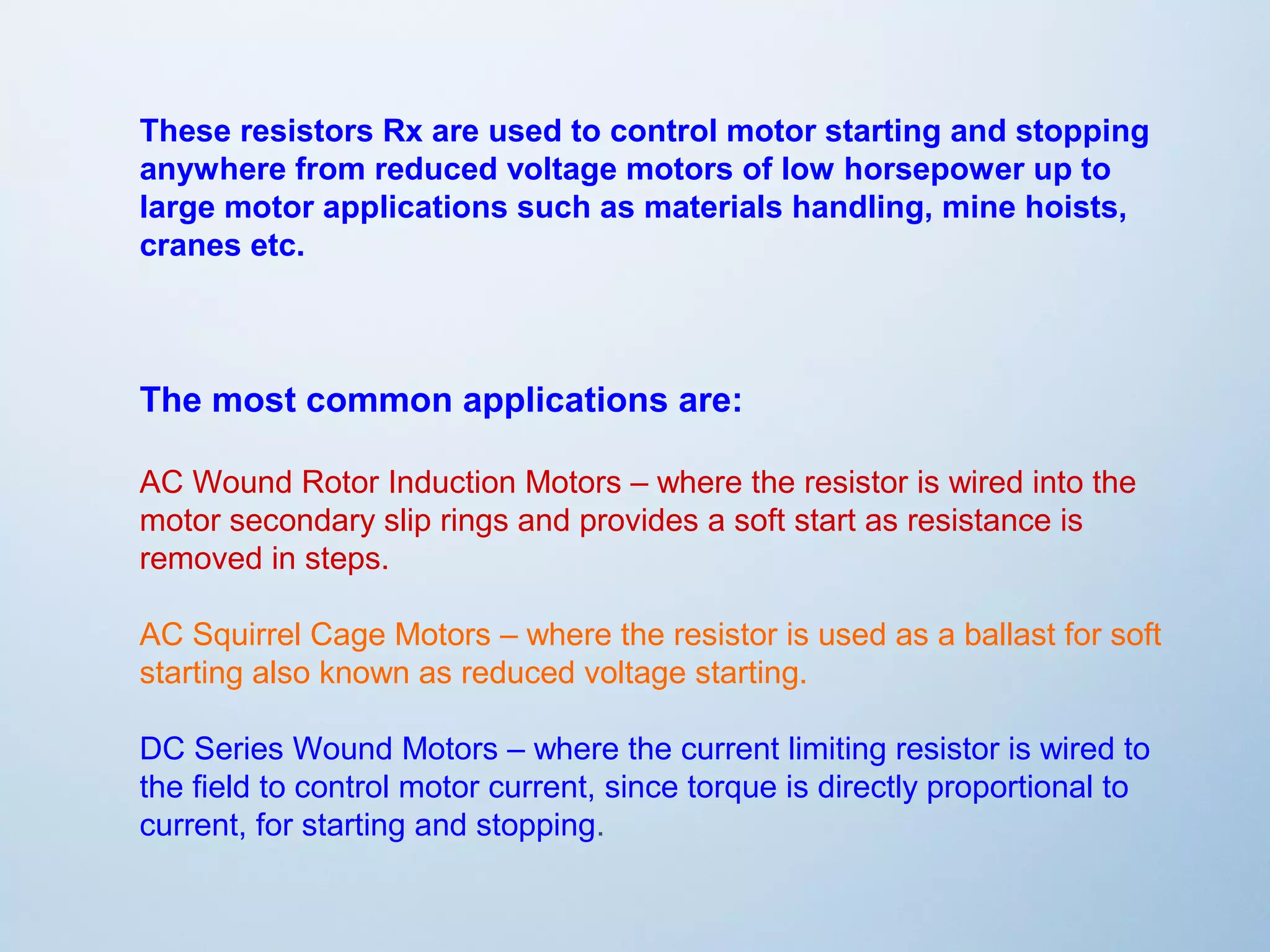 These resistors Rx are used to control motor starting and stopping anywhere from reduced voltage motors of low horsepower up to large motor applications such as materials handling, mine hoists, cranes etc.

The most common applications are:

AC Wound Rotor Induction Motors – where the resistor is wired into the motor secondary slip rings and provides a soft start as resistance is removed in steps.

AC Squirrel Cage Motors – where the resistor is used as a ballast for soft starting also known as reduced voltage starting.

DC Series Wound Motors – where the current limiting resistor is wired to the field to control motor current, since torque is directly proportional to current, for starting and stopping.